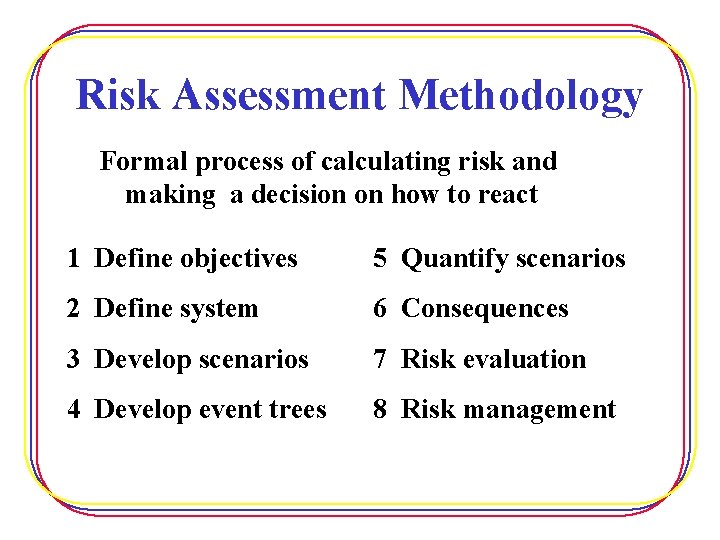 Risk Assessment Methodology

Formal process of calculating risk and making a decision on how to react

1 Define objectives
2 Define system
3 Develop scenarios
4 Develop event trees

5 Quantify scenarios
6 Consequences
7 Risk evaluation
8 Risk management